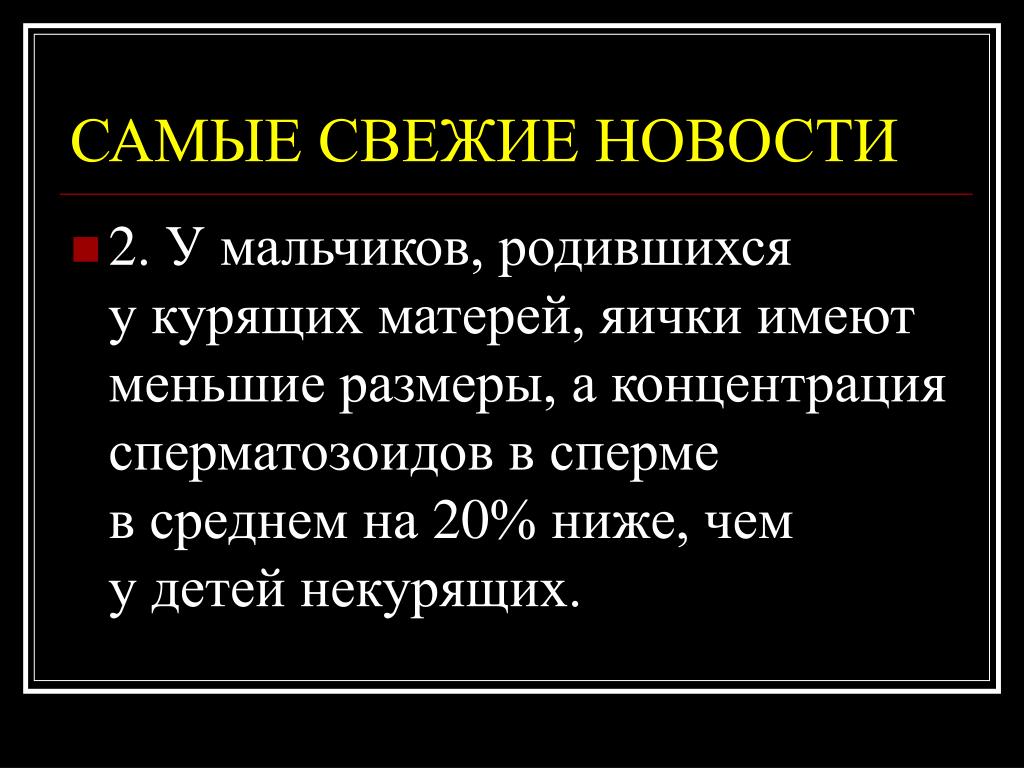 САМЫЕ СВЕЖИЕ НОВОСТИ

2. У мальчиков, родившихся у курящих матерей, яички имеют меньшие размеры, а концентрация сперматозоидов в сперме в среднем на 20% ниже, чем у детей некурящих.